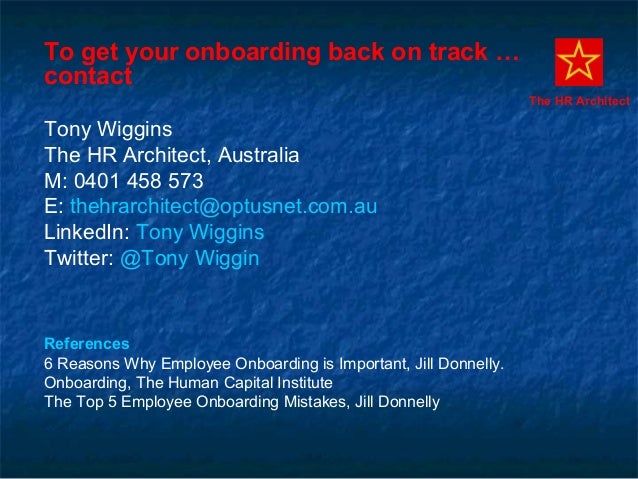 To get your onboarding back on track … contact

The HR Architect

Tony Wiggins
The HR Architect, Australia
M: 0401 458 573
E: thehrarchitect@optusnet.com.au
LinkedIn: Tony Wiggins
Twitter: @Tony Wiggin

References
6 Reasons Why Employee Onboarding is Important, Jill Donnelly.
Onboarding, The Human Capital Institute
The Top 5 Employee Onboarding Mistakes, Jill Donnelly